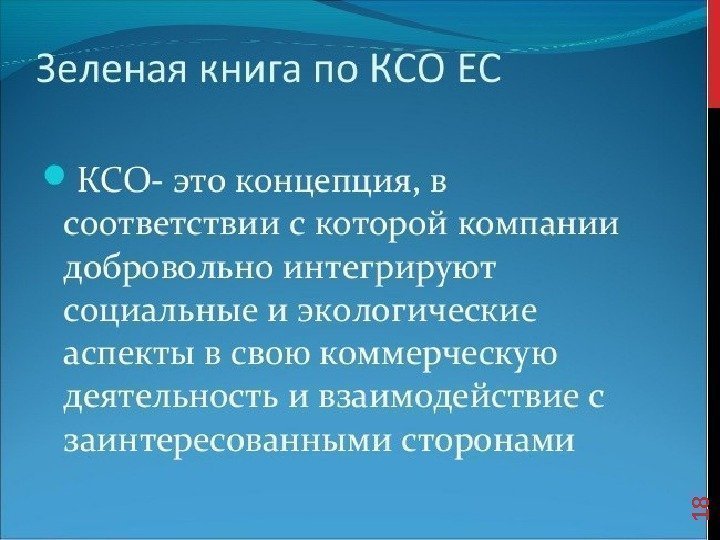 Зеленая книга по КСО ЕС

КСО- это концепция, в соответствии с которой компании добровольно интегрируют социальные и экологические аспекты в свою коммерческую деятельность и взаимодействие с заинтересованными сторонами

18